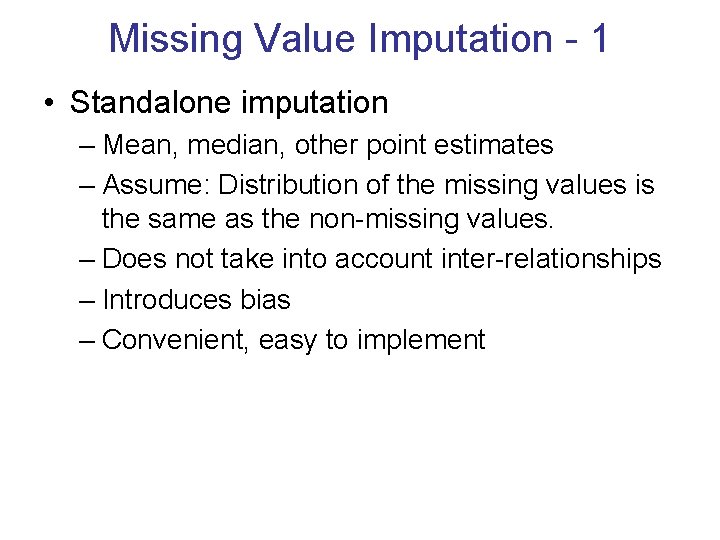 Missing Value Imputation - 1

• Standalone imputation
– Mean, median, other point estimates
– Assume: Distribution of the missing values is the same as the non-missing values.
– Does not take into account inter-relationships
– Introduces bias
– Convenient, easy to implement